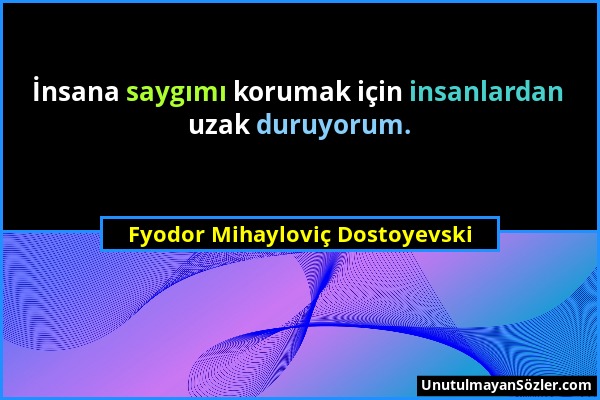 İnsana saygımı korumak için insanlardan uzak duruyorum.

Fyodor Mihayloviç Dostoyevski

UnutulmayanSözler.com